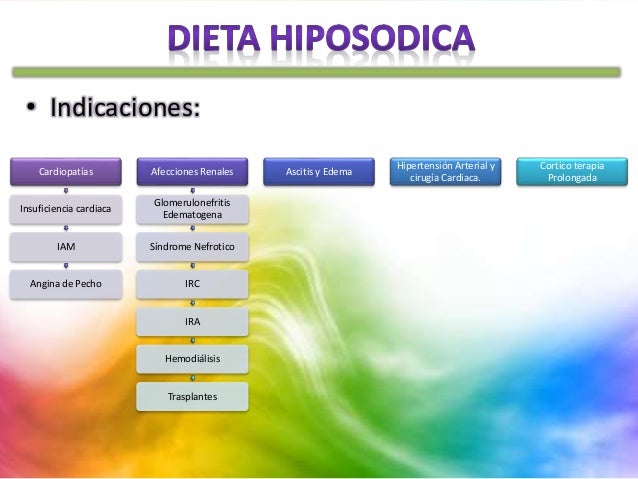 DIETA HIPOSODICA

• Indicaciones:

Cardiopatías

Insuficiencia cardiaca

IAM

Angina de Pecho

Afecciones Renales

Glomerulonefritis Edematogena

Síndrome Nefrotico

IRC

IRA

Hemodiálisis

Trasplantes

Ascitis y Edema

Hipertensión Arterial y cirugía Cardiaca.

Cortico terapia Prolongada